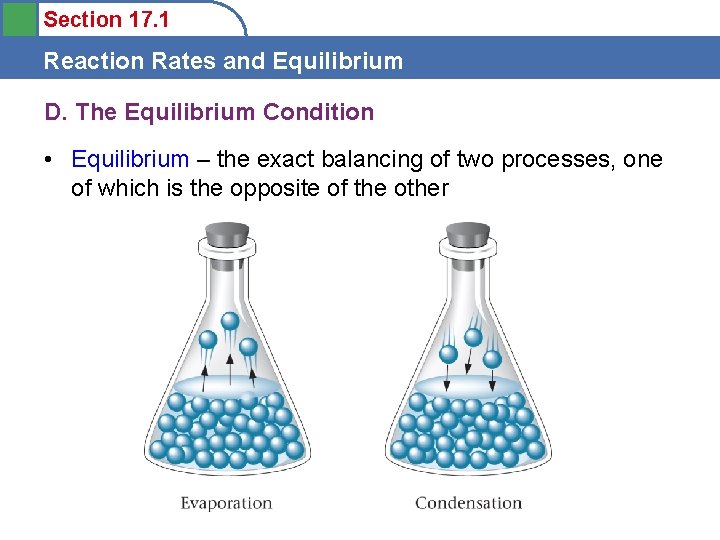 Section 17.1

Reaction Rates and Equilibrium

D. The Equilibrium Condition

• Equilibrium – the exact balancing of two processes, one of which is the opposite of the other

Evaporation

Condensation